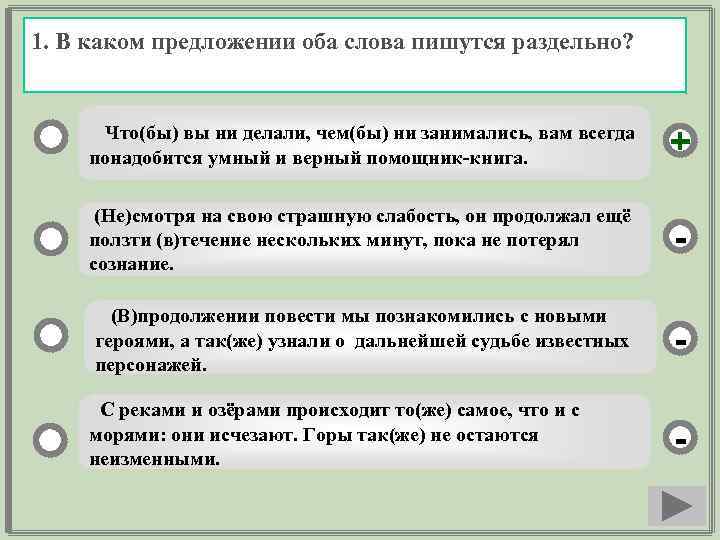 1. В каком предложении оба слова пишутся раздельно?

Что(бы) вы ни делали, чем(бы) ни занимались, вам всегда понадобится умный и верный помощник-книга.

+

(Не)смотря на свою страшную слабость, он продолжал ещё ползти (в)течение нескольких минут, пока не потерял сознание.

-

(В)продолжении повести мы познакомились с новыми героями, а так(же) узнали о дальнейшей судьбе известных персонажей.

-

С реками и озёрами происходит то(же) самое, что и с морями: они исчезают. Горы так(же) не остаются неизменными.

-